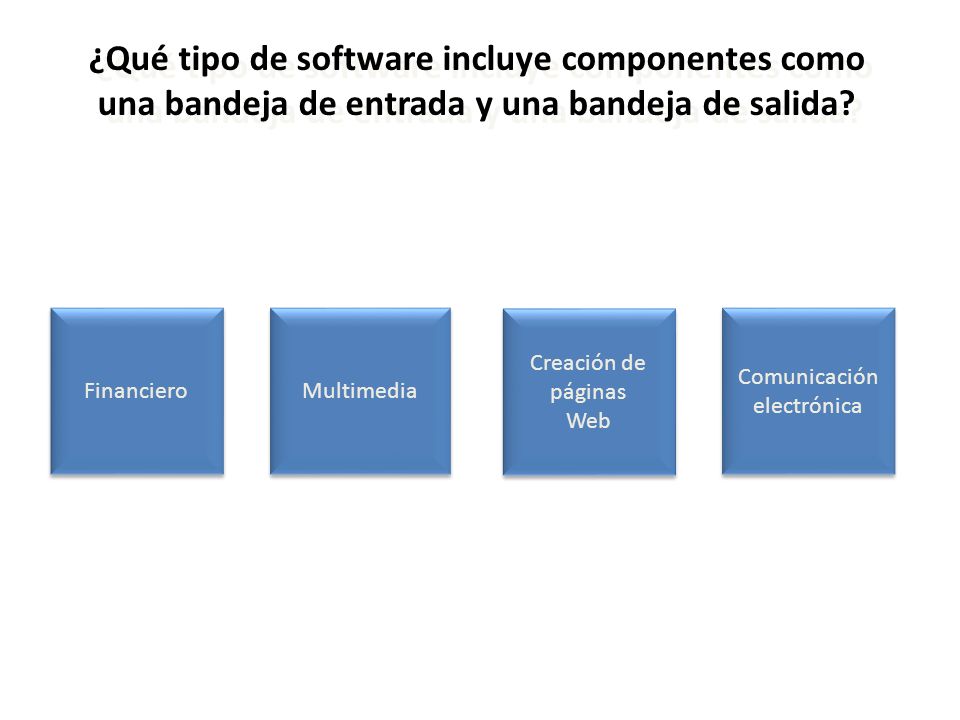 ¿Qué tipo de software incluye componentes como una bandeja de entrada y una bandeja de salida?

Financiero

Multimedia

Creación de páginas Web

Comunicación electrónica